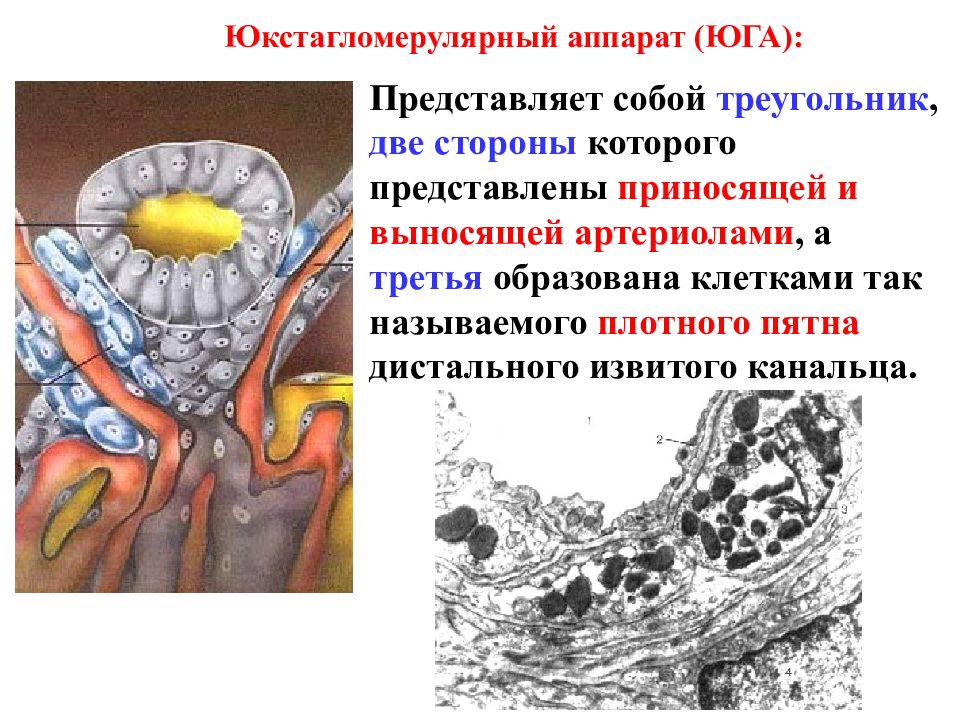 Юкстагломерулярный аппарат (ЮГА):

Представляет собой треугольник, две стороны которого представлены приносящей и выносящей артериолами, а третья образована клетками так называемого плотного пятна дистального извитого канальца.

1
2
3
4